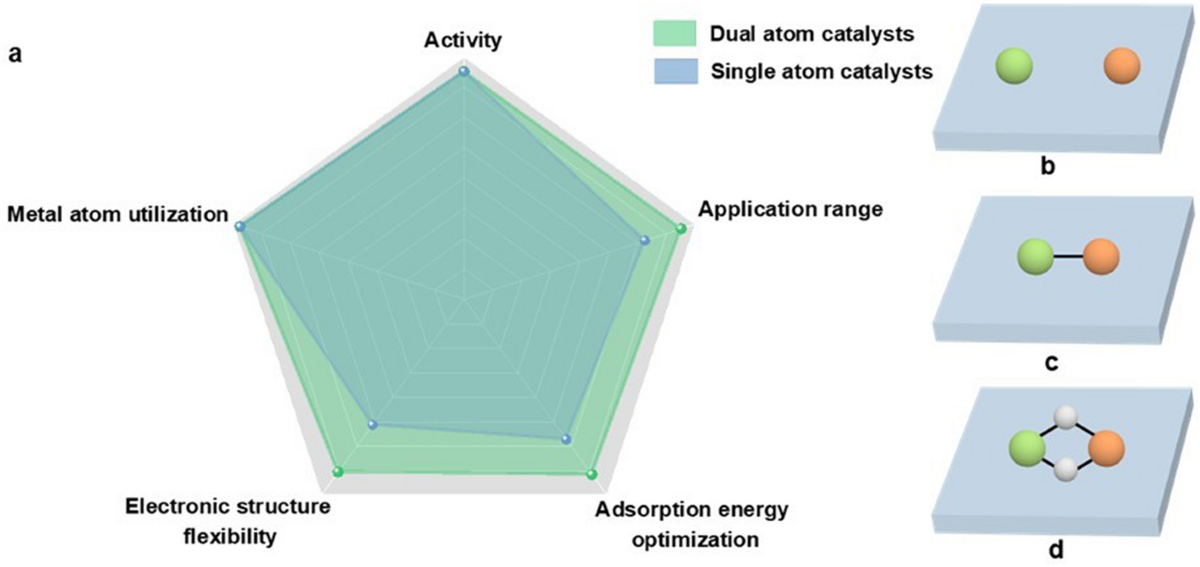 a

Activity

Dual atom catalysts
Single atom catalysts

Metal atom utilization

Application range

Electronic structure flexibility

Adsorption energy optimization

b

c

d